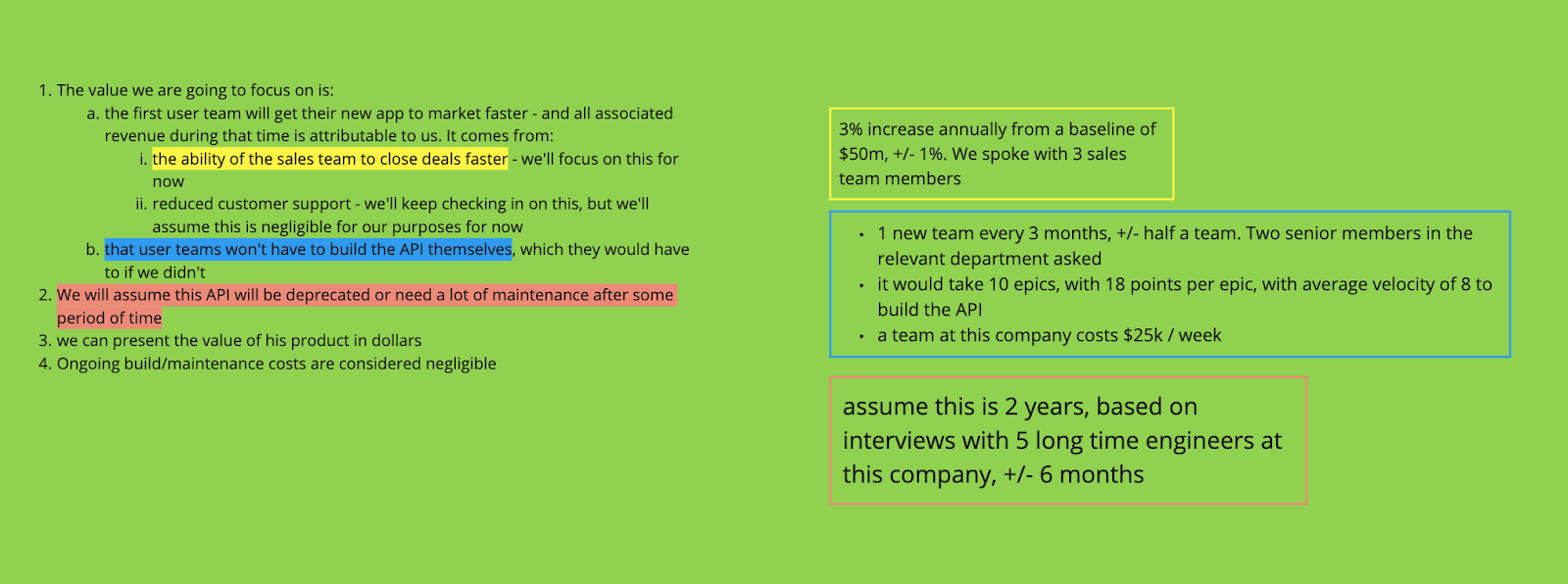 1. The value we are going to focus on is:
a. the first user team will get their new app to market faster - and all associated revenue during that time is attributable to us. It comes from:
i. the ability of the sales team to close deals faster - we'll focus on this for now
ii. reduced customer support - we'll keep checking in on this, but we'll assume this is negligible for our purposes for now
b. that user teams won't have to build the API themselves, which they would have to if we didn't
2. We will assume this API will be deprecated or need a lot of maintenance after some period of time
3. we can present the value of his product in dollars
4. Ongoing build/maintenance costs are considered negligible

3% increase annually from a baseline of $50m, +/- 1%. We spoke with 3 sales team members

• 1 new team every 3 months, +/- half a team. Two senior members in the relevant department asked
• it would take 10 epics, with 18 points per epic, with average velocity of 8 to build the API
• a team at this company costs $25k / week

assume this is 2 years, based on interviews with 5 long time engineers at this company, +/- 6 months